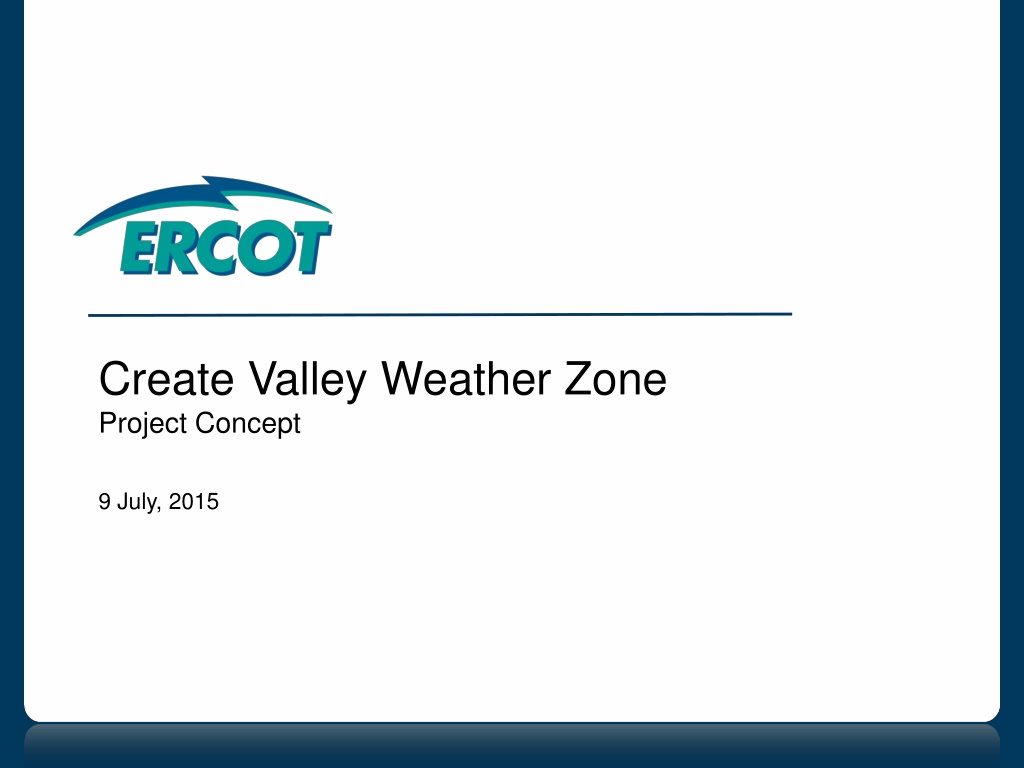 ERCOT

Create Valley Weather Zone
Project Concept

9 July, 2015